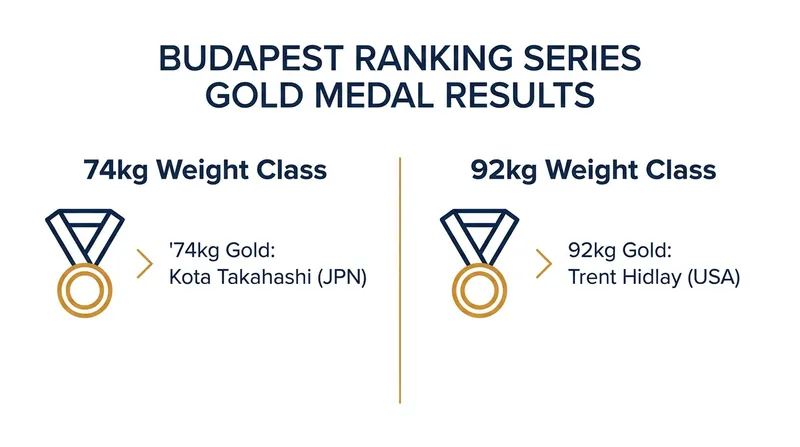 BUDAPEST RANKING SERIES
GOLD MEDAL RESULTS

74kg Weight Class

'74kg Gold:
Kota Takahashi (JPN)

92kg Weight Class

92kg Gold:
Trent Hidlay (USA)